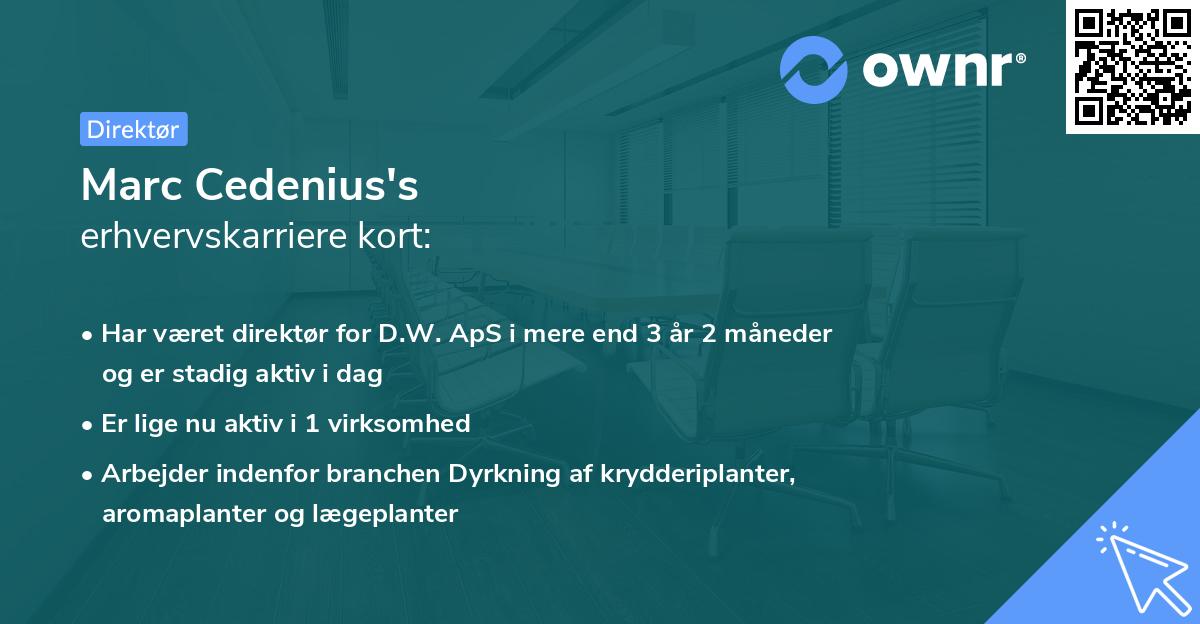 ownr®

Direktør

Marc Cedenius's
erhvervskarriere kort:

• Har været direktør for D.W. ApS i mere end 3 år 2 måneder og er stadig aktiv i dag

• Er lige nu aktiv i 1 virksomhed

• Arbejder indenfor branchen Dyrkning af krydderiplanter, aromaplanter og lægeplanter